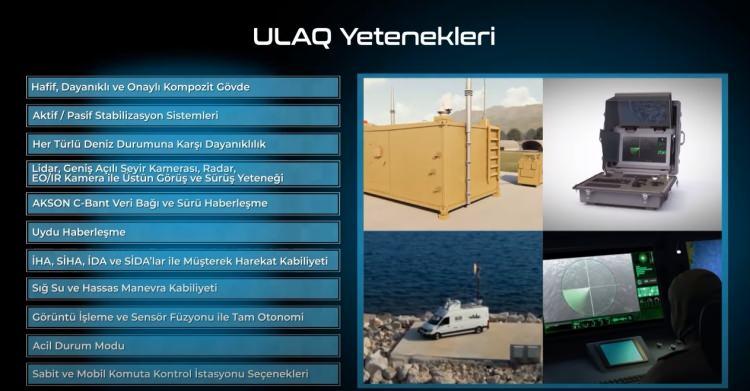 ULAQ Yetenekleri

Hafif, Dayanıklı ve Onaylı Kompozit Gövde

Aktif / Pasif Stabilizasyon Sistemleri

Her Türlü Deniz Durumuna Karşı Dayanıklılık

Lidar, Geniş Açılı Seyir Kamerası, Radar, EO/IR Kamera ile Üstün Görüş ve Sürüş Yeteneği

AKSON C-Bant Veri Bağı ve Sürü Haberleşme

Uydu Haberleşme

İHA, SİHA, İDA ve SİDA'lar ile Müşterek Harekat Kabiliyeti

Sığ Su ve Hassas Manevra Kabiliyeti

Görüntü İşleme ve Sensör Füzyonu ile Tam Otonomi

Acil Durum Modu

Sabit ve Mobil Komuta Kontrol İstasyonu Seçenekleri